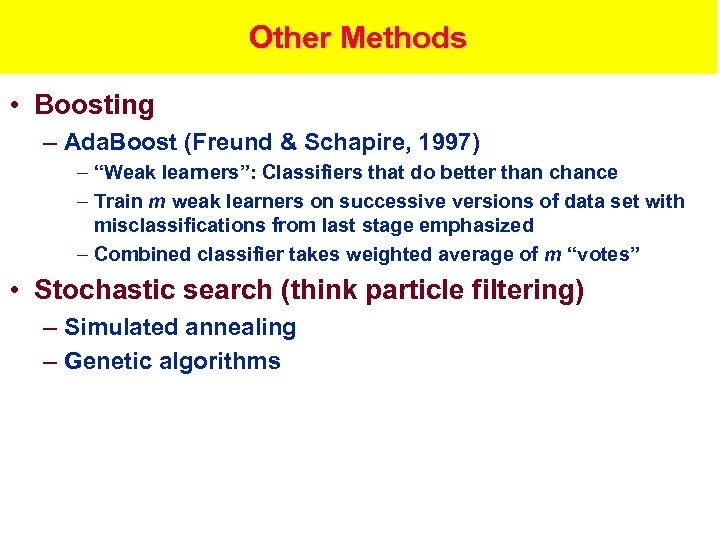 Other Methods

• Boosting

– AdaBoost (Freund & Schapire, 1997)

– “Weak learners”: Classifiers that do better than chance

– Train $m$ weak learners on successive versions of data set with misclassifications from last stage emphasized

– Combined classifier takes weighted average of $m$ “votes”

• Stochastic search (think particle filtering)

– Simulated annealing

– Genetic algorithms